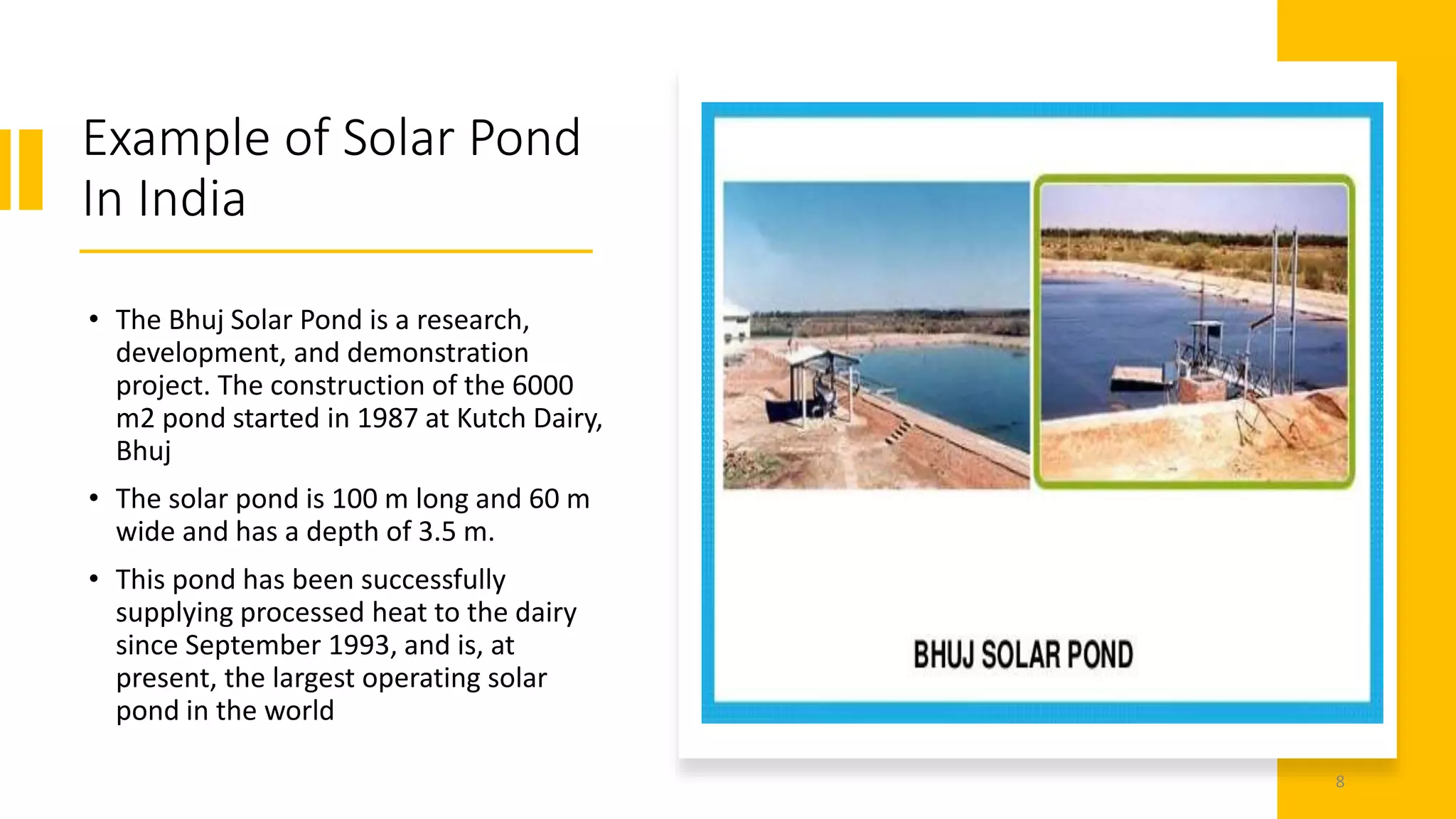 Example of Solar Pond In India

• The Bhuj Solar Pond is a research, development, and demonstration project. The construction of the 6000 m2 pond started in 1987 at Kutch Dairy, Bhuj

• The solar pond is 100 m long and 60 m wide and has a depth of 3.5 m.

• This pond has been successfully supplying processed heat to the dairy since September 1993, and is, at present, the largest operating solar pond in the world

BHUJ SOLAR POND

8